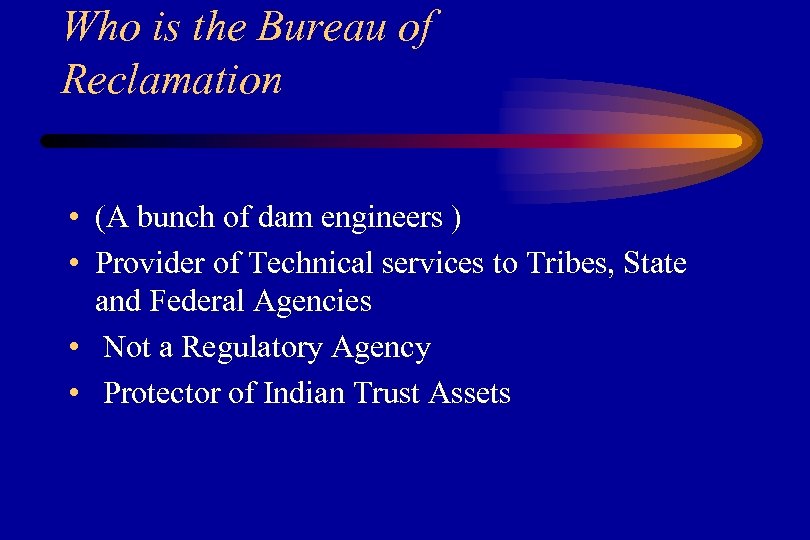 Who is the Bureau of Reclamation

• (A bunch of dam engineers )
• Provider of Technical services to Tribes, State and Federal Agencies
• Not a Regulatory Agency
• Protector of Indian Trust Assets